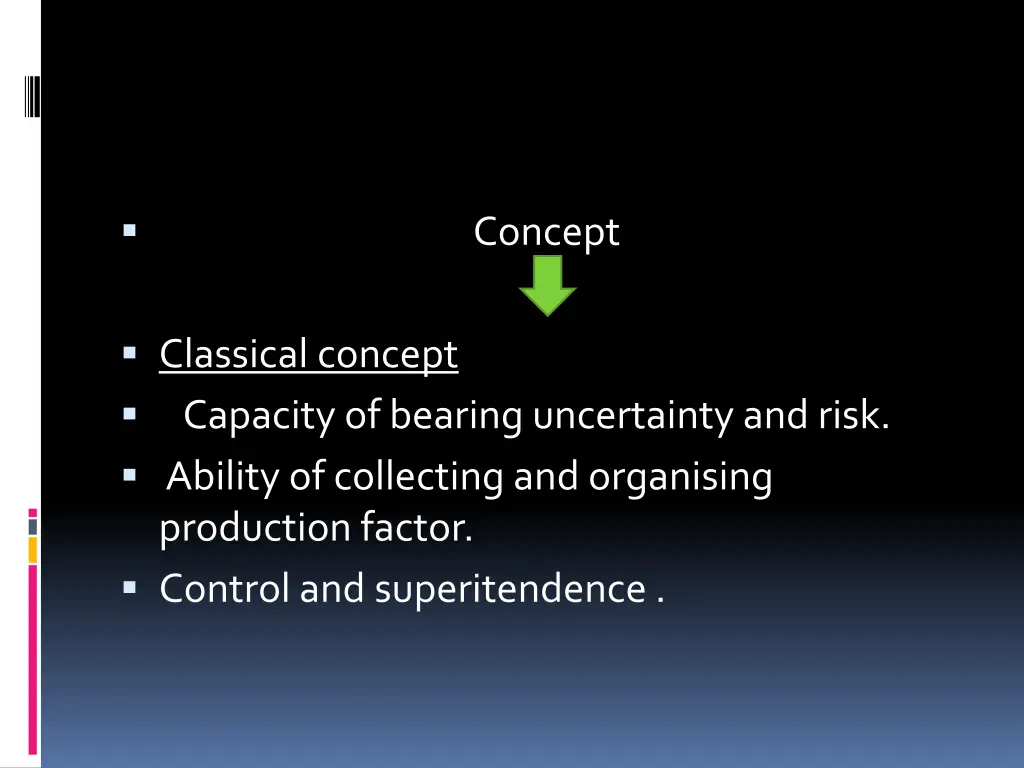 Concept

Classical concept

Capacity of bearing uncertainty and risk.

Ability of collecting and organising production factor.

Control and superitendence .